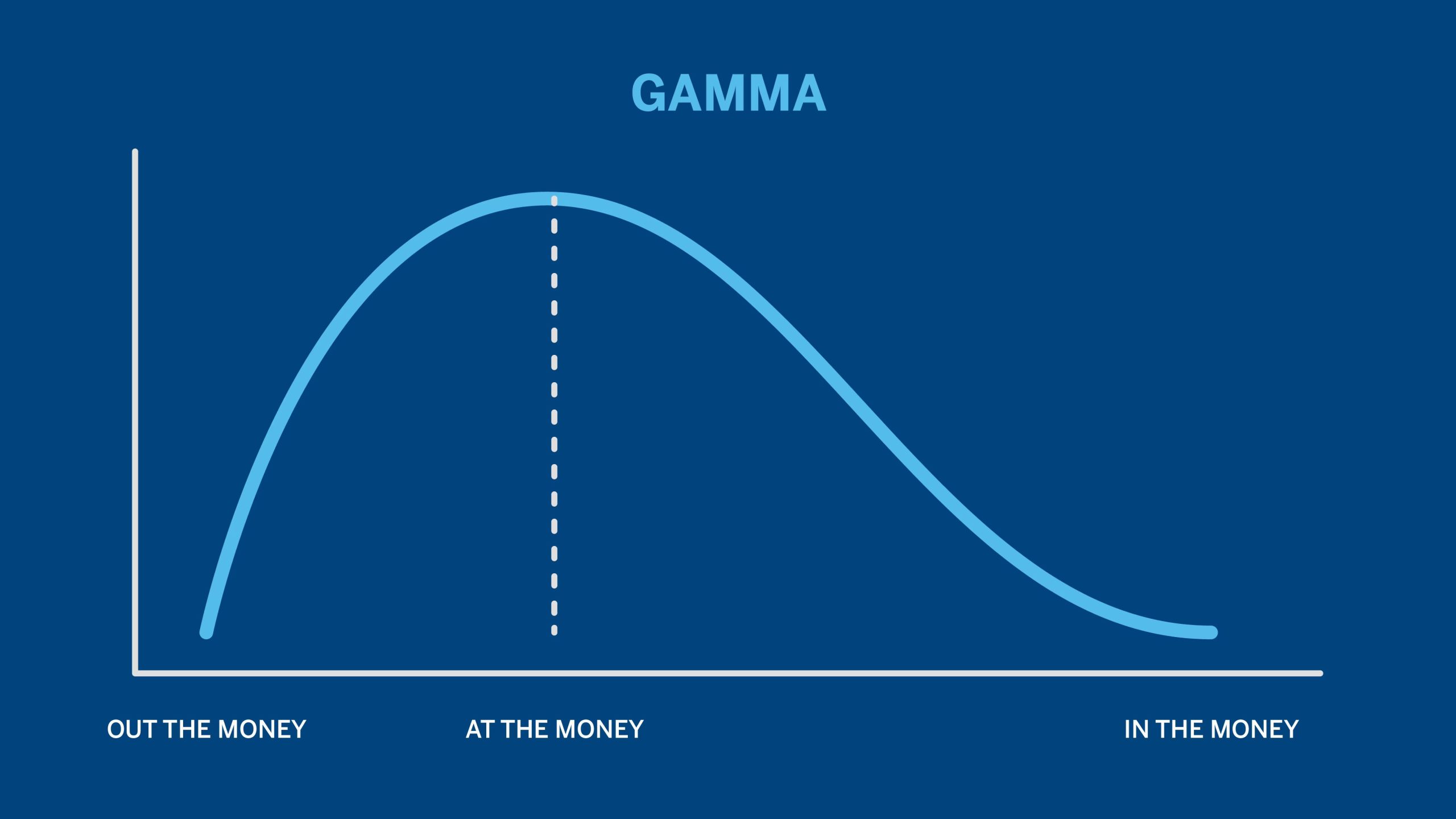 GAMMA

OUT THE MONEY

AT THE MONEY

IN THE MONEY